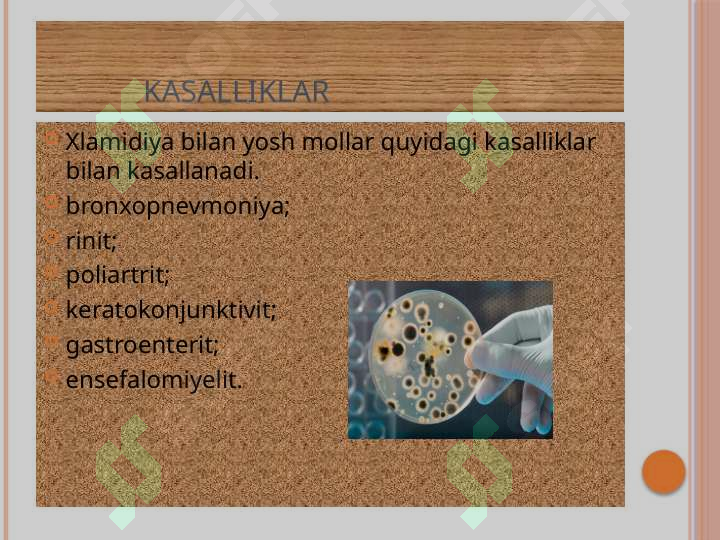 KASALLIKLAR

Xlamidiya bilan yosh mollar quyidagi kasalliklar bilan kasallanadi.
bronxopnevmoniya;
rinit;
poliartrit;
keratokonjunktivit;
gastroenterit;
ensefalomiyelit.